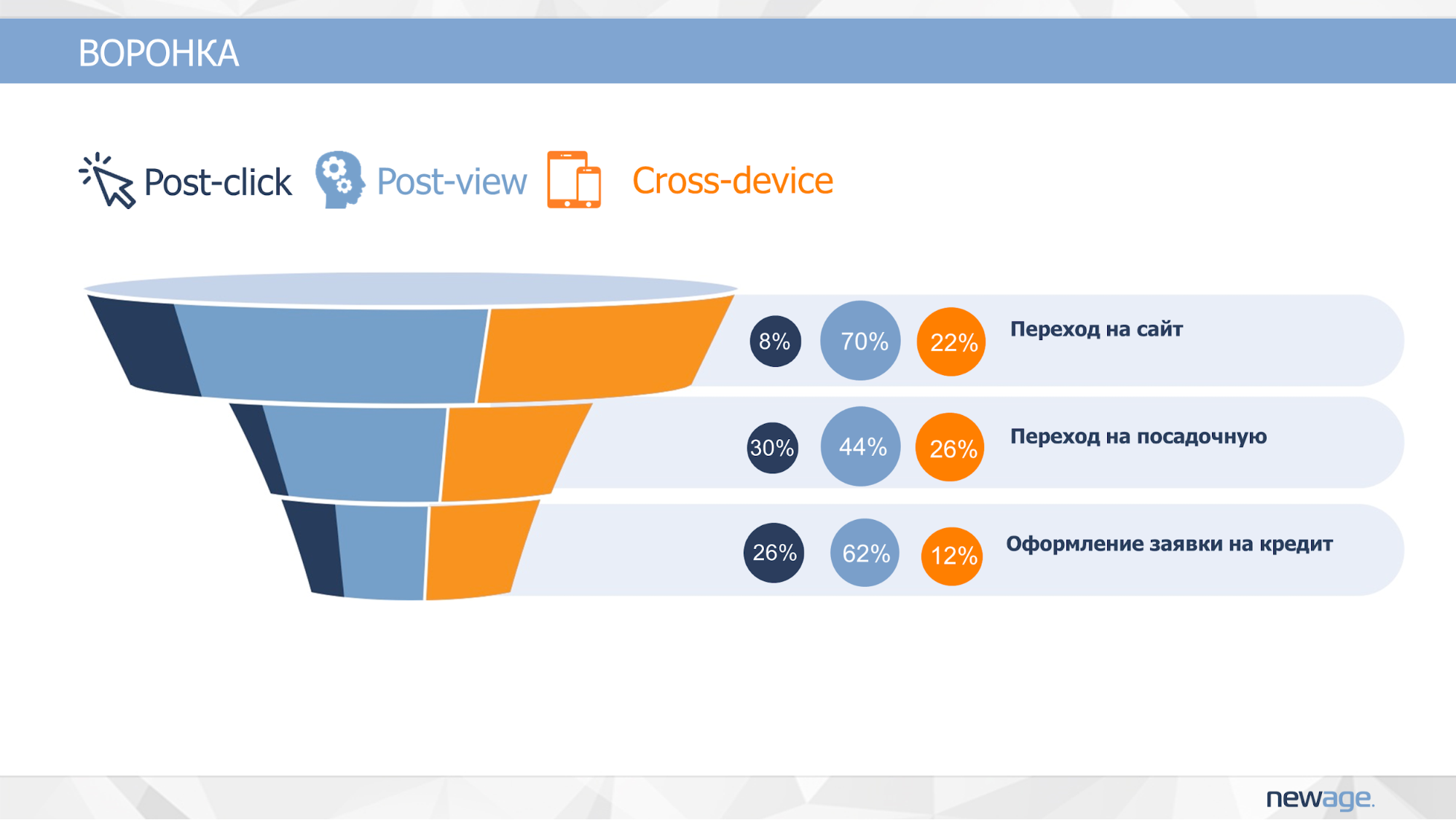 ВОРОНКА

Post-click Post-view Cross-device

8% 70% 22% Переход на сайт

30% 44% 26% Переход на посадочную

26% 62% 12% Оформление заявки на кредит

newage.